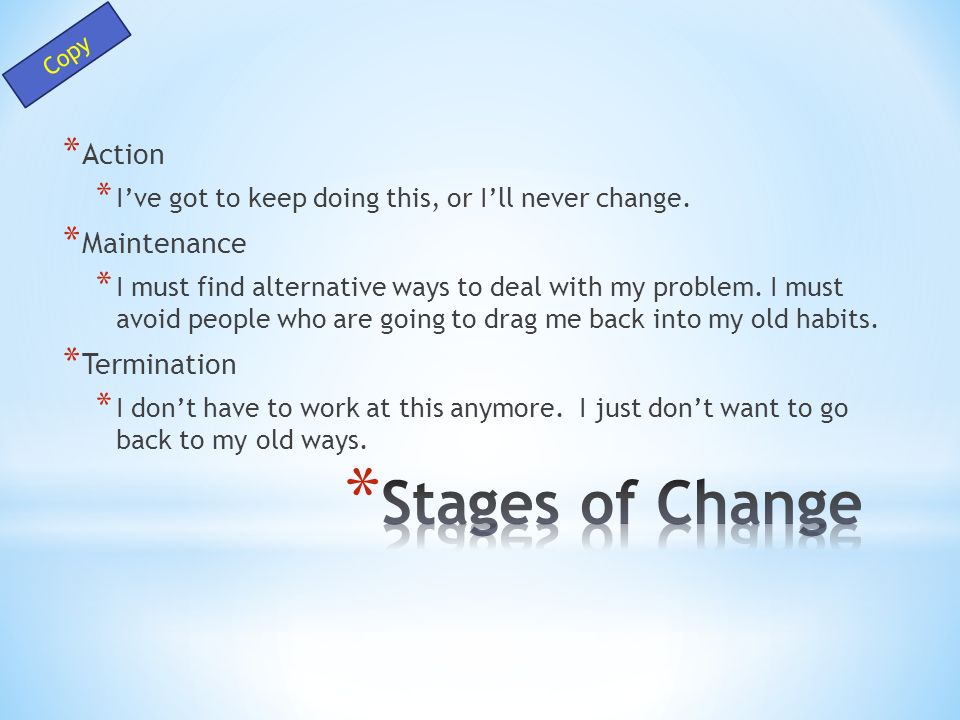 Copy

*Action

*I’ve got to keep doing this, or I’ll never change.

*Maintenance

*I must find alternative ways to deal with my problem. I must avoid people who are going to drag me back into my old habits.

*Termination

*I don’t have to work at this anymore.  I just don’t want to go back to my old ways.

*Stages of Change